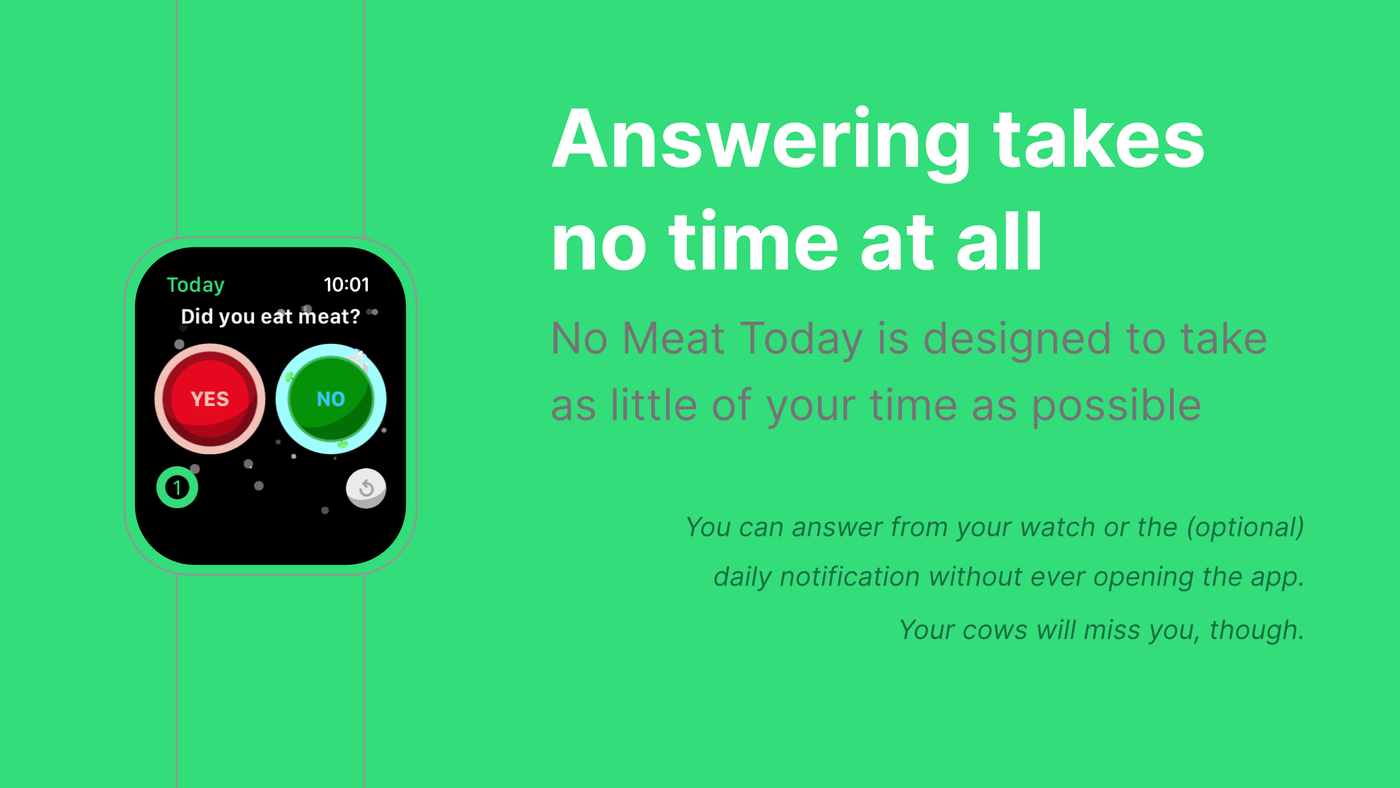 Today 10:01
Did you eat meat?
YES
NO
1

Answering takes no time at all

No Meat Today is designed to take as little of your time as possible

You can answer from your watch or the (optional) daily notification without ever opening the app. Your cows will miss you, though.